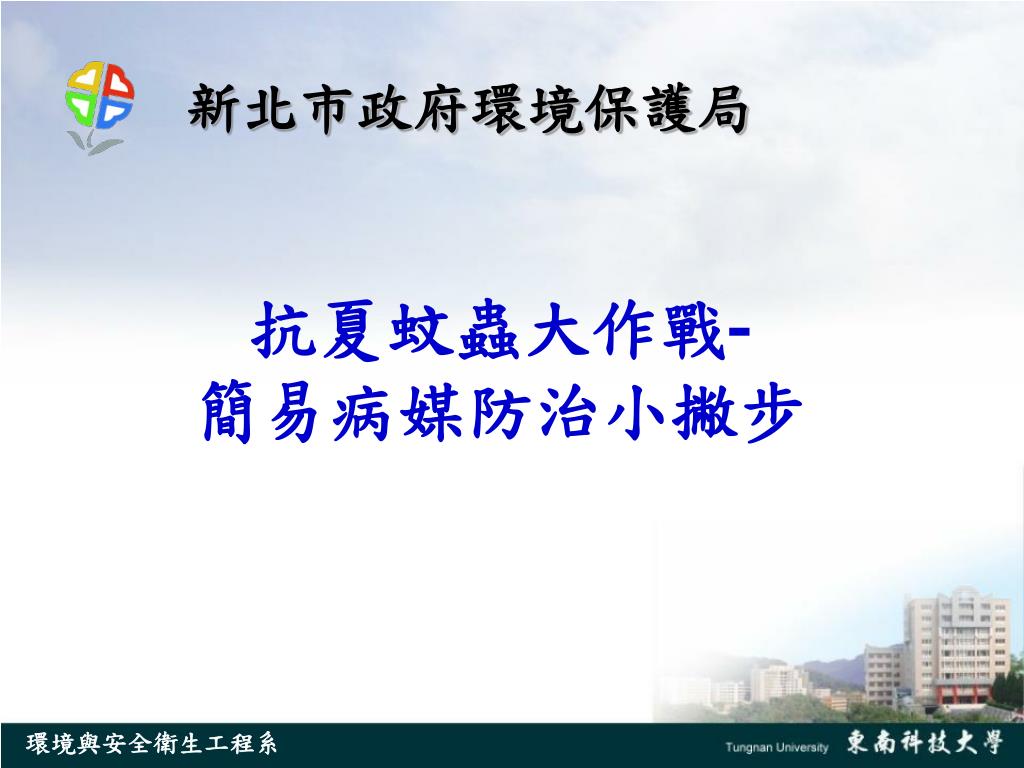 新北市政府環境保護局

抗夏蚊蟲大作戰-
簡易病媒防治小撇步

環境與安全衛生工程系

Tungnan University 東南科技大學